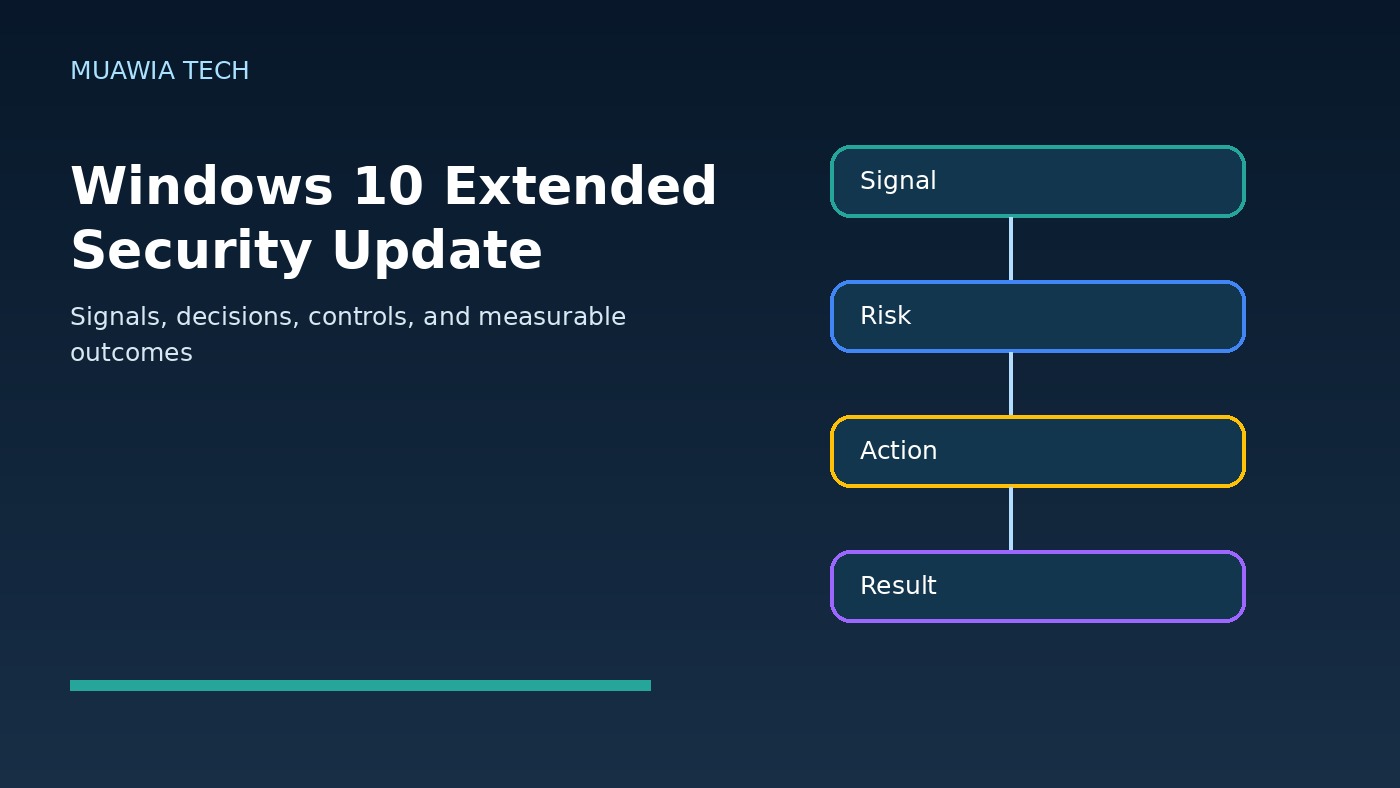 MUAWIA TECH

Windows 10 Extended Security Update

Signals, decisions, controls, and measurable outcomes

Signal

Risk

Action

Result